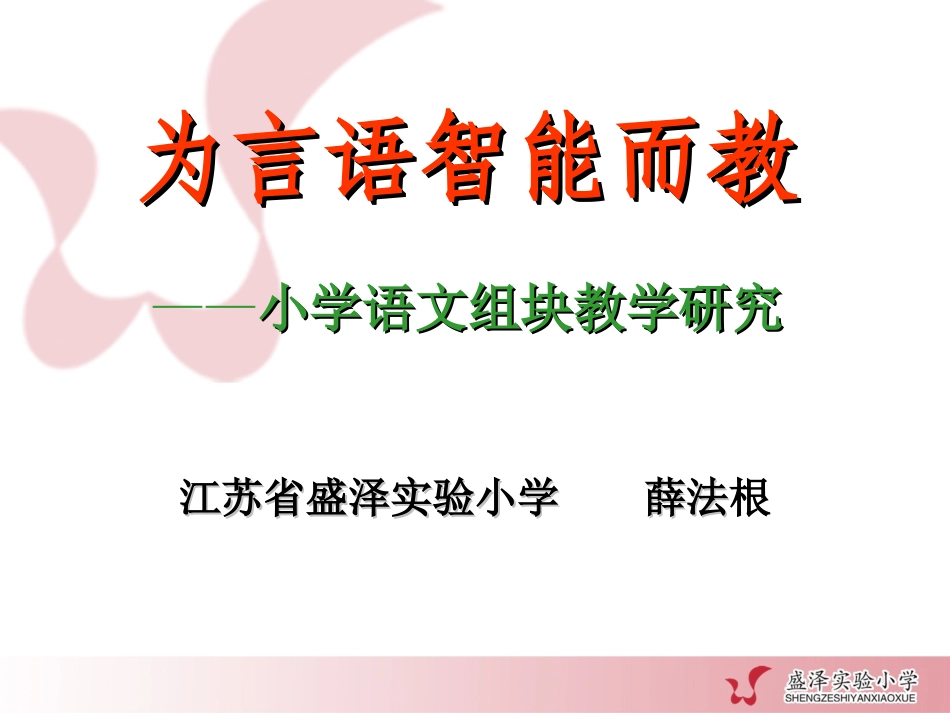 为言语智能而教

——小学语文组块教学研究

江苏省盛泽实验小学　　薛法根

盛泽实验小学
SHENGZESHIYANXIAOXUE